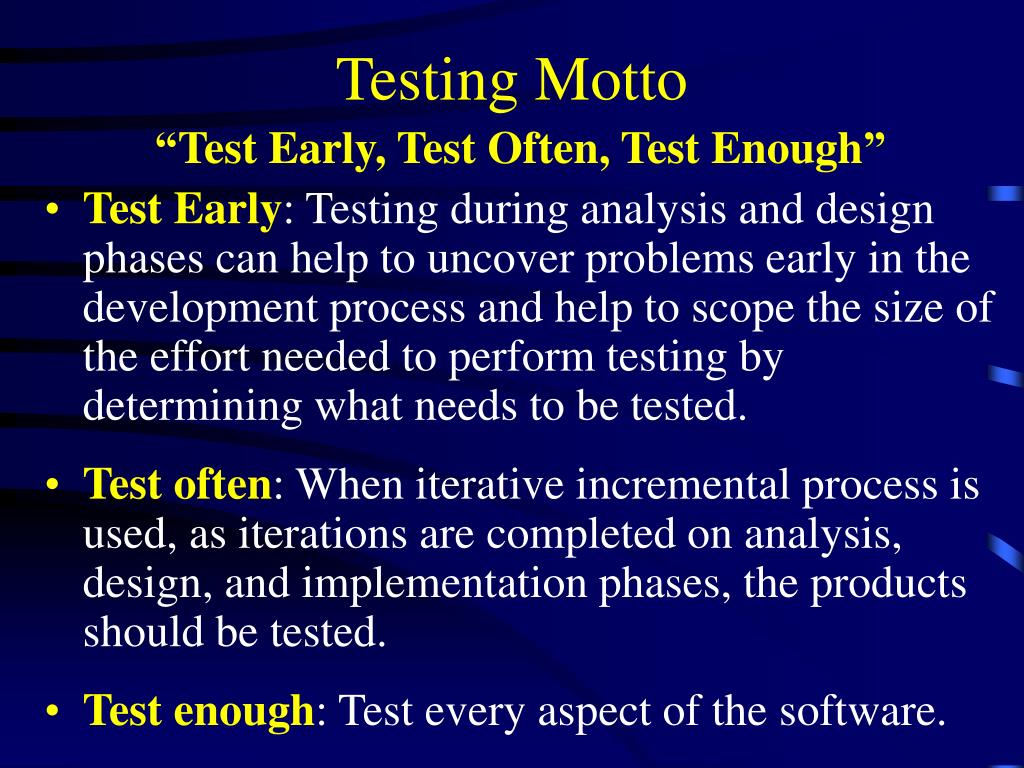 Testing Motto

“Test Early, Test Often, Test Enough”

• Test Early: Testing during analysis and design phases can help to uncover problems early in the development process and help to scope the size of the effort needed to perform testing by determining what needs to be tested.

• Test often: When iterative incremental process is used, as iterations are completed on analysis, design, and implementation phases, the products should be tested.

• Test enough: Test every aspect of the software.